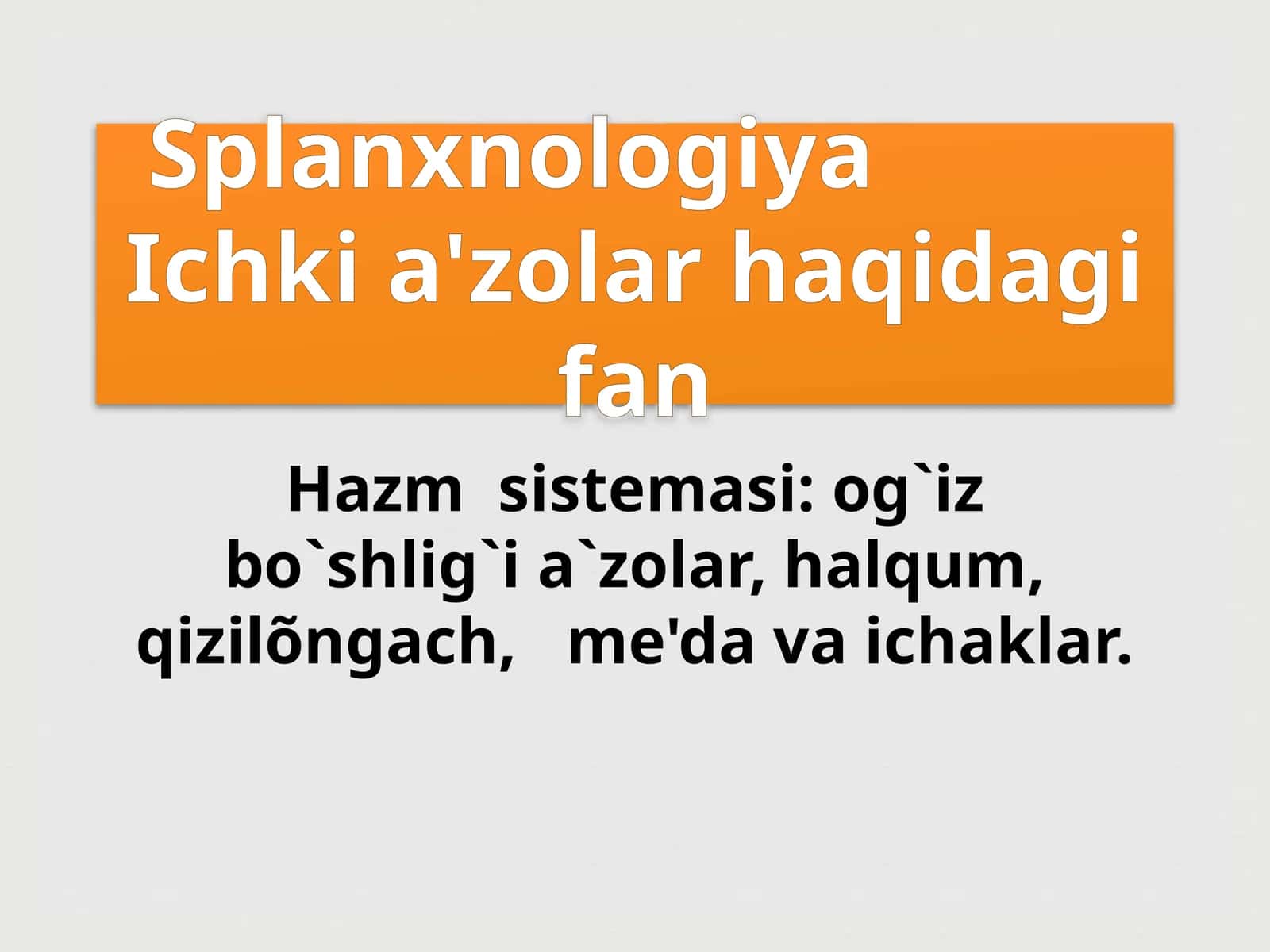 Splanxnologiya
Ichki a'zolar haqidagi fan

Hazm sistemasi: og`iz bo`shlig`i a`zolar, halqum, qizilõngach, me'da va ichaklar.